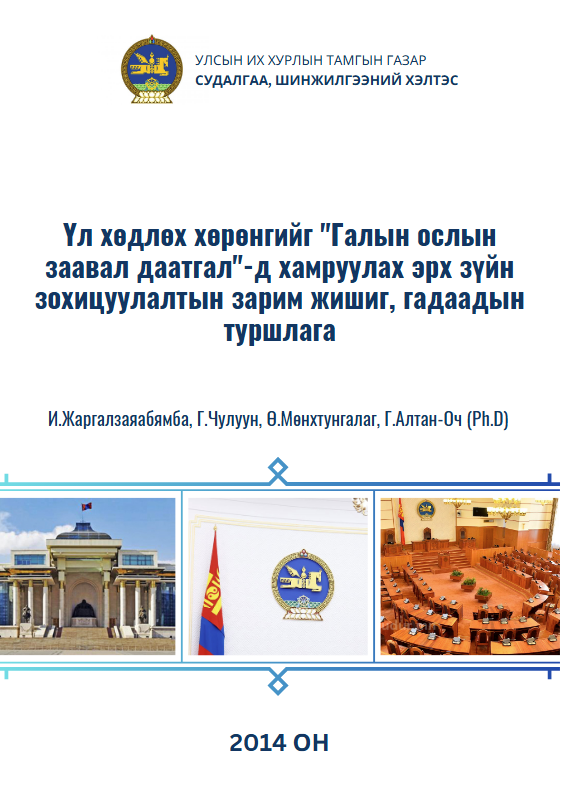 УЛСЫН ИХ ХУРЛЫН ТАМГЫН ГАЗАР
СУДАЛГАА, ШИНЖИЛГЭЭНИЙ ХЭЛТЭС

Үл хөдлөх хөрөнгийг "Галын ослын заавал даатгал"-д хамруулах эрх зүйн зохицуулалтын зарим жишиг, гадаадын туршлага

И.Жаргалзаяабямба, Г.Чулуун, Ө.Мөнхтунгалаг, Г.Алтан-Оч (Ph.D)

2014 ОН